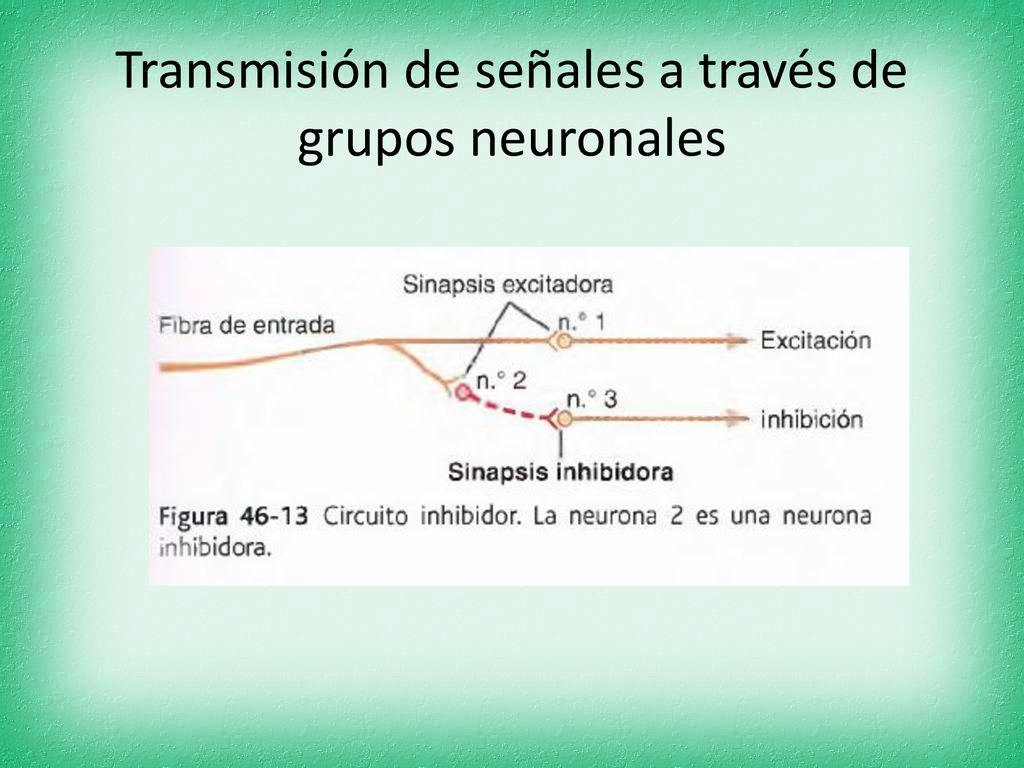 Transmisión de señales a través de grupos neuronales

Sinapsis excitadora

Fibra de entrada

n.° 1

Excitación

n.° 2

n.° 3

inhibición

Sinapsis inhibidora

Figura 46-13 Circuito inhibidor. La neurona 2 es una neurona inhibidora.